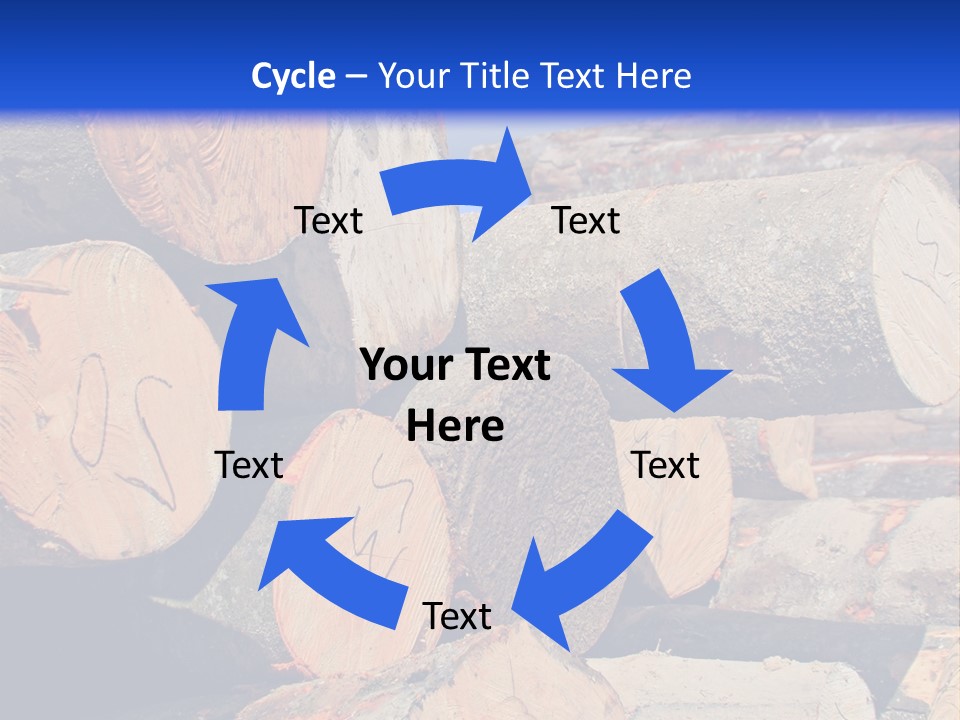 Cycle – Your Title Text Here

Text

Text

Your Text Here

Text

Text

Text